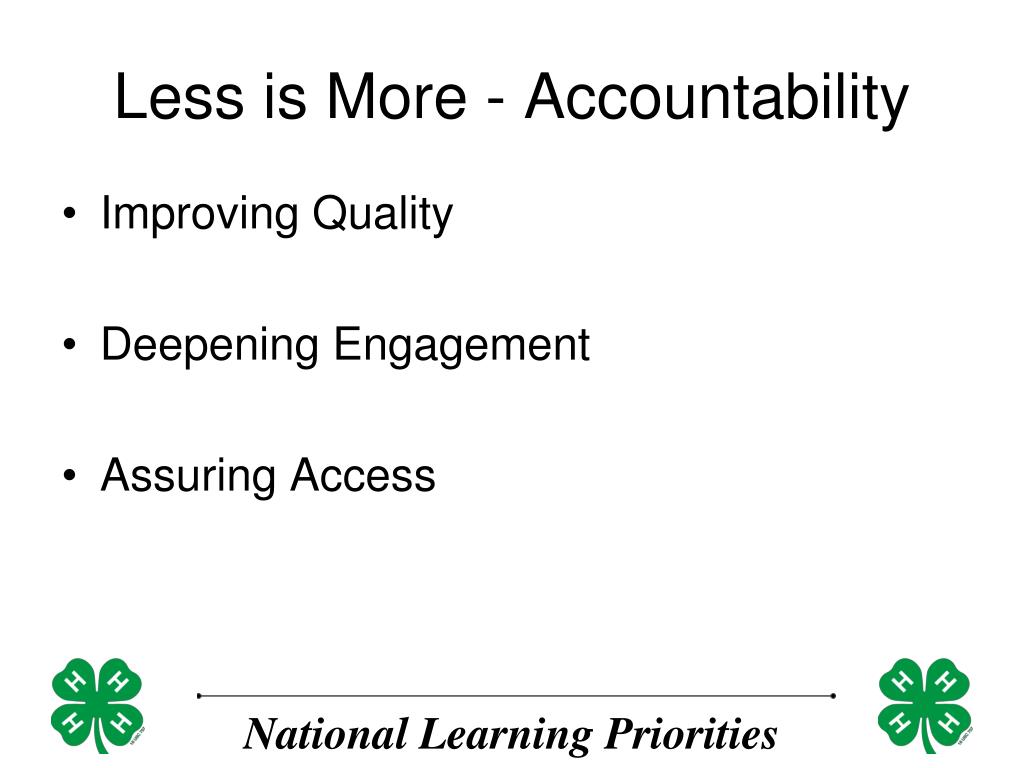 Less is More - Accountability

• Improving Quality

• Deepening Engagement

• Assuring Access

H H H H

National Learning Priorities

H H H H